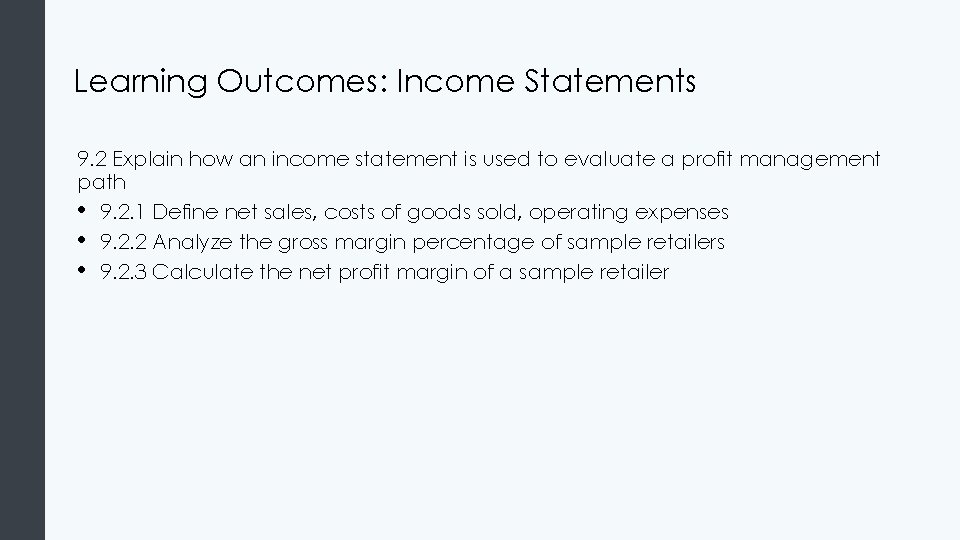 Learning Outcomes: Income Statements

9.2 Explain how an income statement is used to evaluate a profit management path

• 9.2.1 Define net sales, costs of goods sold, operating expenses
• 9.2.2 Analyze the gross margin percentage of sample retailers
• 9.2.3 Calculate the net profit margin of a sample retailer